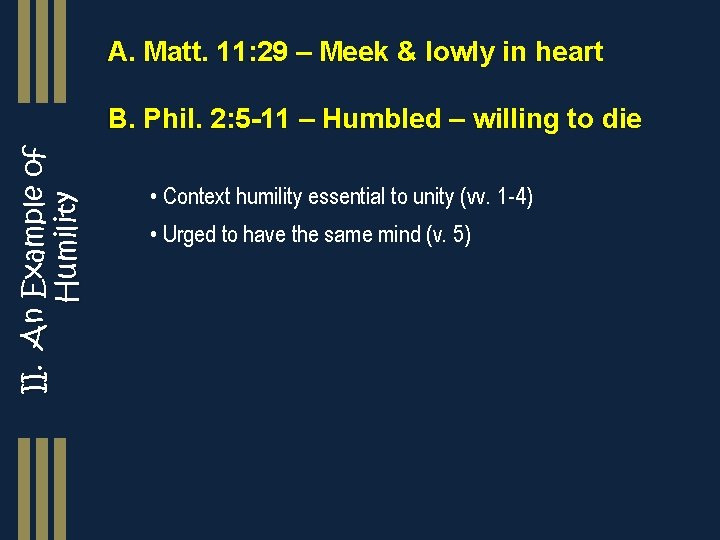 II. An Example of Humility

A. Matt. 11:29 – Meek & lowly in heart

B. Phil. 2:5-11 – Humbled – willing to die

• Context humility essential to unity (vv. 1-4)
• Urged to have the same mind (v. 5)